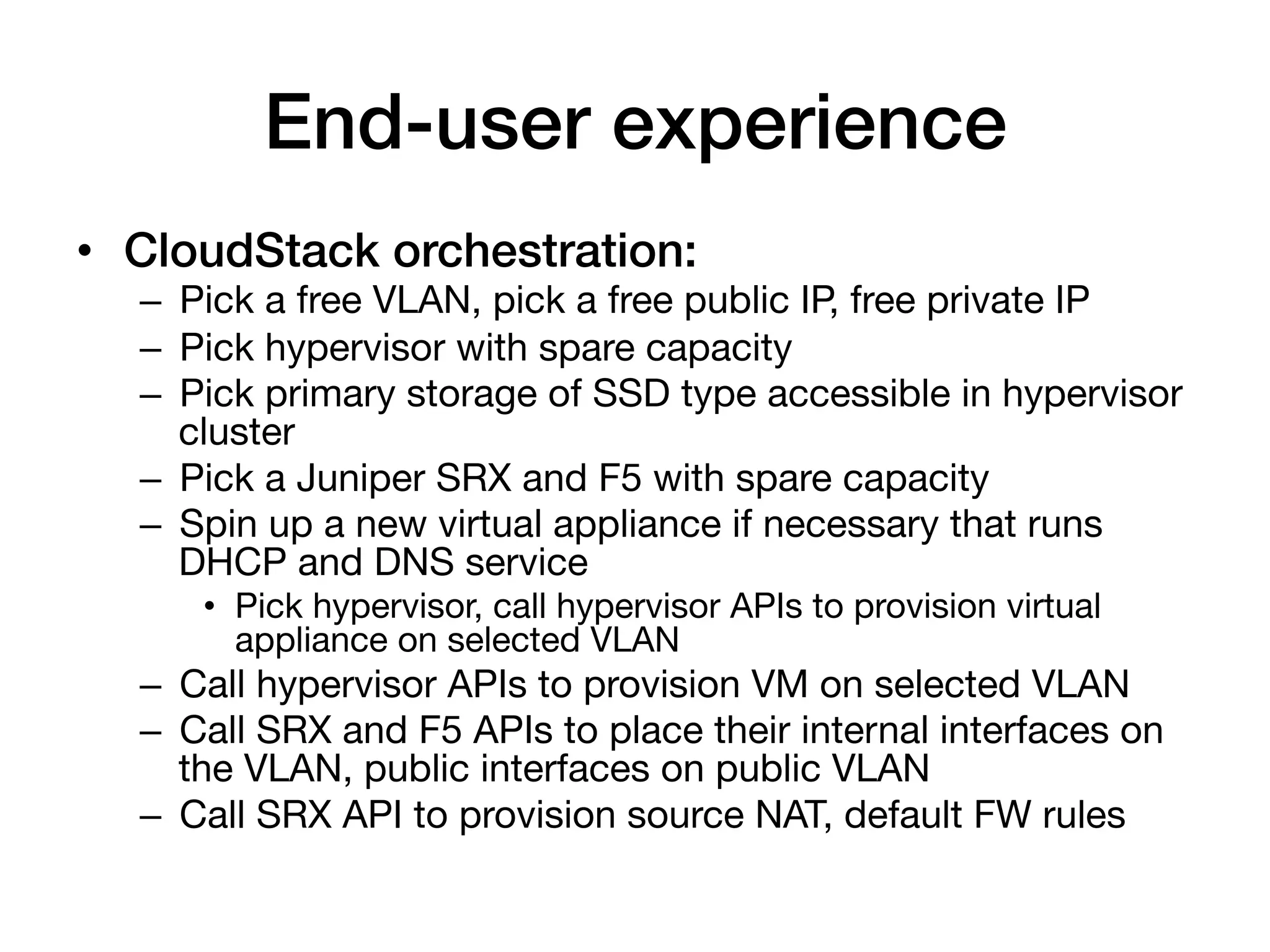 End-user experience

• CloudStack orchestration:
  – Pick a free VLAN, pick a free public IP, free private IP
  – Pick hypervisor with spare capacity
  – Pick primary storage of SSD type accessible in hypervisor cluster
  – Pick a Juniper SRX and F5 with spare capacity
  – Spin up a new virtual appliance if necessary that runs DHCP and DNS service
    • Pick hypervisor, call hypervisor APIs to provision virtual appliance on selected VLAN
  – Call hypervisor APIs to provision VM on selected VLAN
  – Call SRX and F5 APIs to place their internal interfaces on the VLAN, public interfaces on public VLAN
  – Call SRX API to provision source NAT, default FW rules